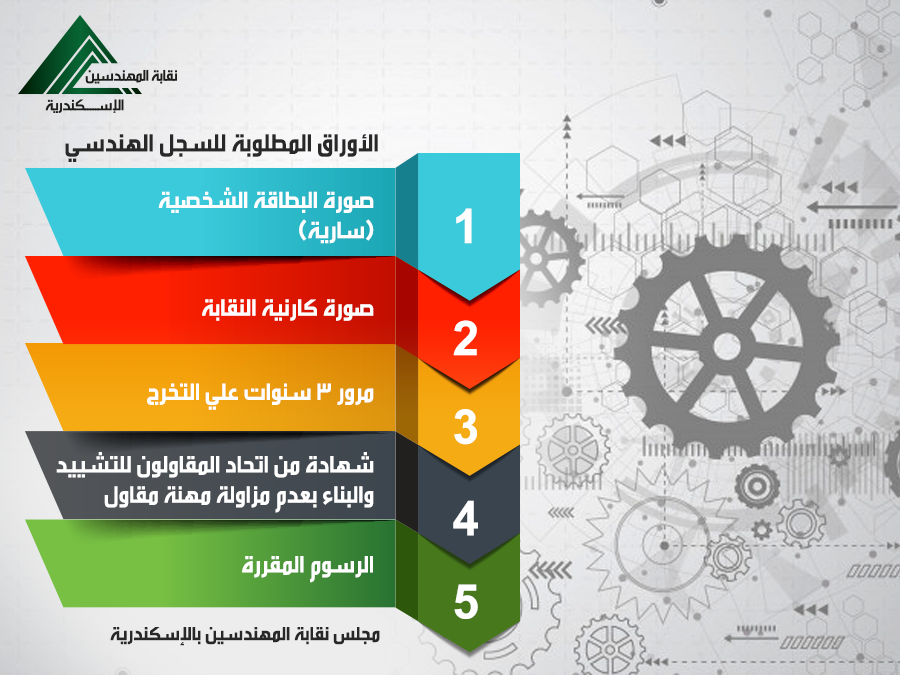 نقابة المهندسين
الإسكندرية

الأوراق المطلوبة للسجل الهندسي

1
صورة البطاقة الشخصية (سارية)

2
صورة كارنية النقابة

3
مرور ٣ سنوات علي التخرج

4
شهادة من اتحاد المقاولون للتشييد والبناء بعدم مزاولة مهنة مقاول

5
الرسوم المقررة

مجلس نقابة المهندسين بالإسكندرية